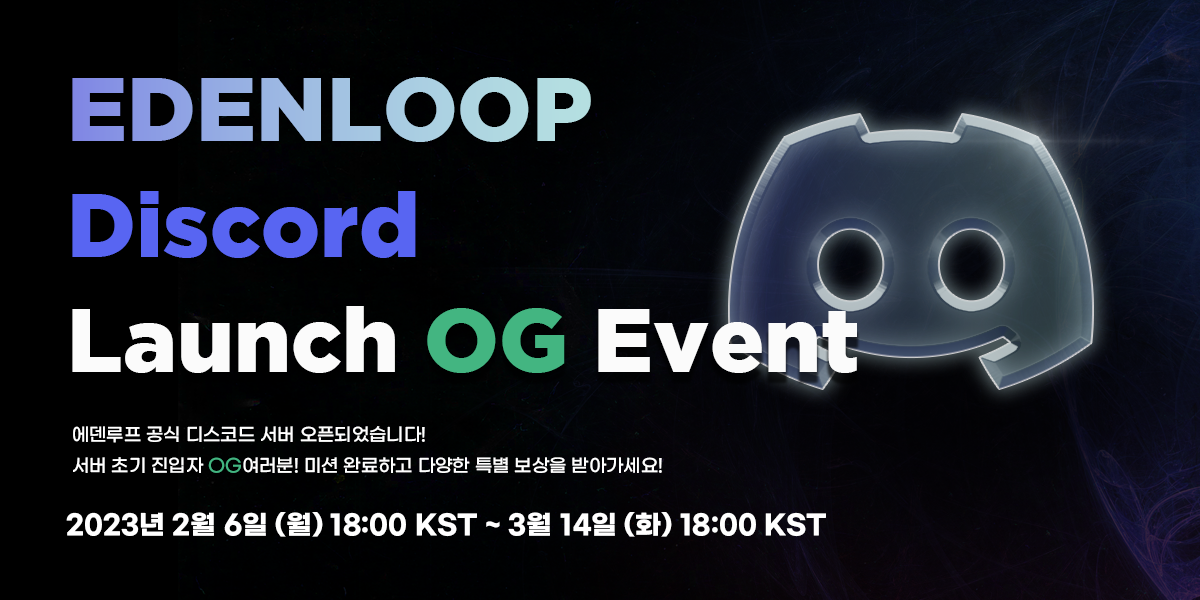 EDENLOOP
Discord
Launch OG Event

에덴루프 공식 디스코드 서버 오픈되었습니다!
서버 초기 진입자 OG여러분! 미션 완료하고 다양한 특별 보상을 받아가세요!

2023년 2월 6일 (월) 18:00 KST ~ 3월 14일 (화) 18:00 KST